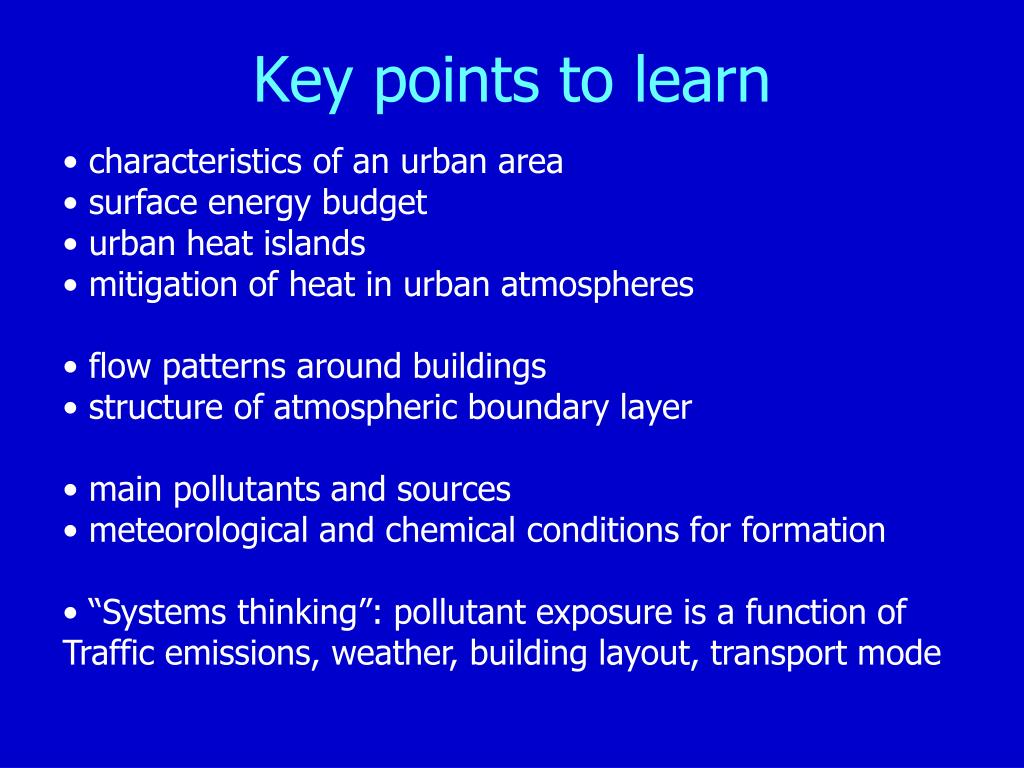 Key points to learn

• characteristics of an urban area
• surface energy budget
• urban heat islands
• mitigation of heat in urban atmospheres

• flow patterns around buildings
• structure of atmospheric boundary layer

• main pollutants and sources
• meteorological and chemical conditions for formation

• “Systems thinking”: pollutant exposure is a function of Traffic emissions, weather, building layout, transport mode